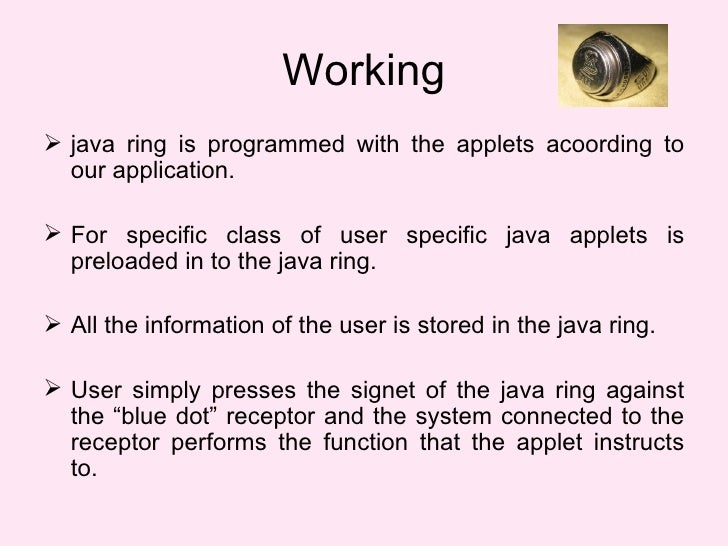 Working

➢ java ring is programmed with the applets acoording to our application.

➢ For specific class of user specific java applets is preloaded in to the java ring.

➢ All the information of the user is stored in the java ring.

➢ User simply presses the signet of the java ring against the “blue dot” receptor and the system connected to the receptor performs the function that the applet instructs to.